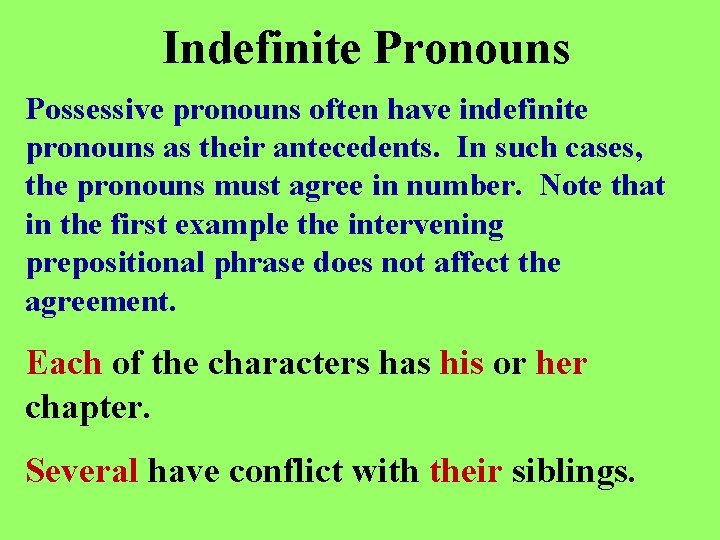 Indefinite Pronouns

Possessive pronouns often have indefinite pronouns as their antecedents. In such cases, the pronouns must agree in number. Note that in the first example the intervening prepositional phrase does not affect the agreement.

Each of the characters has his or her chapter.

Several have conflict with their siblings.